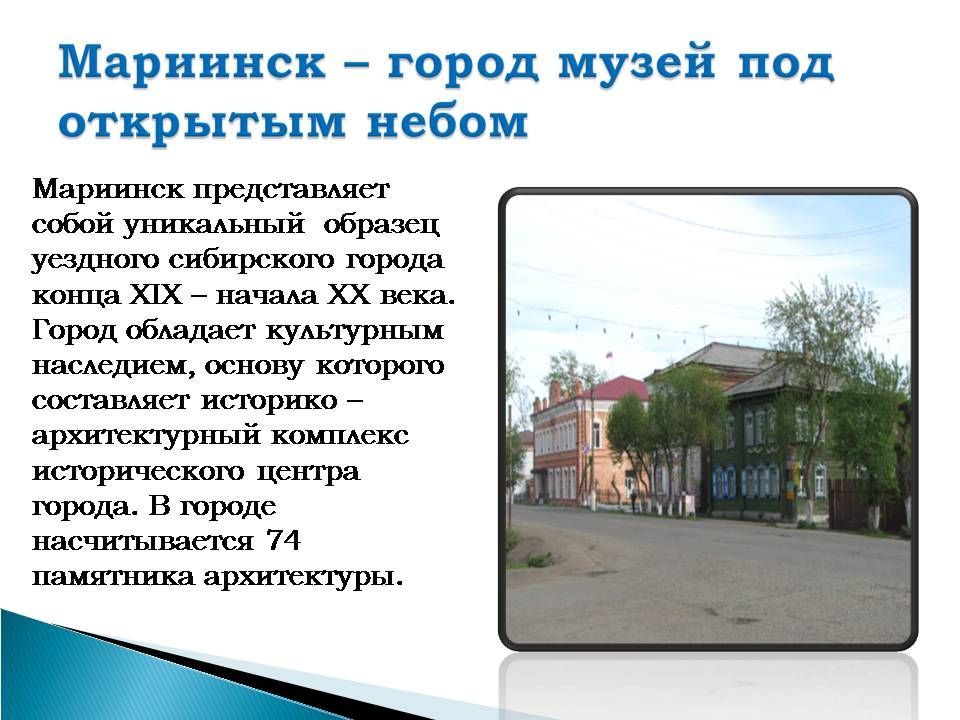 Мариинск – город музей под открытым небом

Мариинск представляет собой уникальный образец уездного сибирского города конца XIX – начала XX века. Город обладает культурным наследием, основу которого составляет историко – архитектурный комплекс исторического центра города. В городе насчитывается 74 памятника архитектуры.